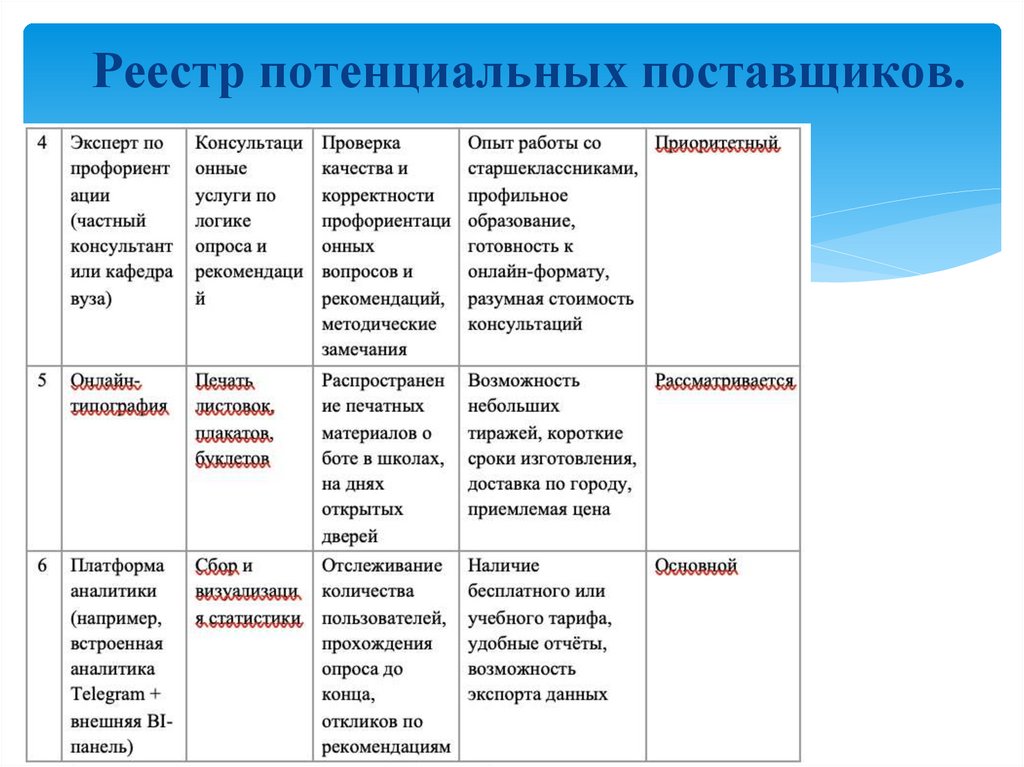 Реестр потенциальных поставщиков.

| 4 | Эксперт по профориентации (частный консультант или кафедра вуза) | Консультационные услуги по логике опроса и рекомендаций | Проверка качества и корректности профориентационных вопросов и рекомендаций, методические замечания | Опыт работы со старшеклассниками, профильное образование, готовность к онлайн-формату, разумная стоимость консультаций | Приоритетный |
|---|---|---|---|---|---|
| 5 | Онлайн-типография | Печать листовок, плакатов, буклетов | Распространение печатных материалов о боте в школах, на днях открытых дверей | Возможность небольших тиражей, короткие сроки изготовления, доставка по городу, приемлемая цена | Рассматривается |
| 6 | Платформа аналитики (например, встроенная аналитика Telegram + внешняя BI-панель) | Сбор и визуализация статистики | Отслеживание количества пользователей, прохождения опроса до конца, откликов по рекомендациям | Наличие бесплатного или учебного тарифа, удобные отчёты, возможность экспорта данных | Основной |